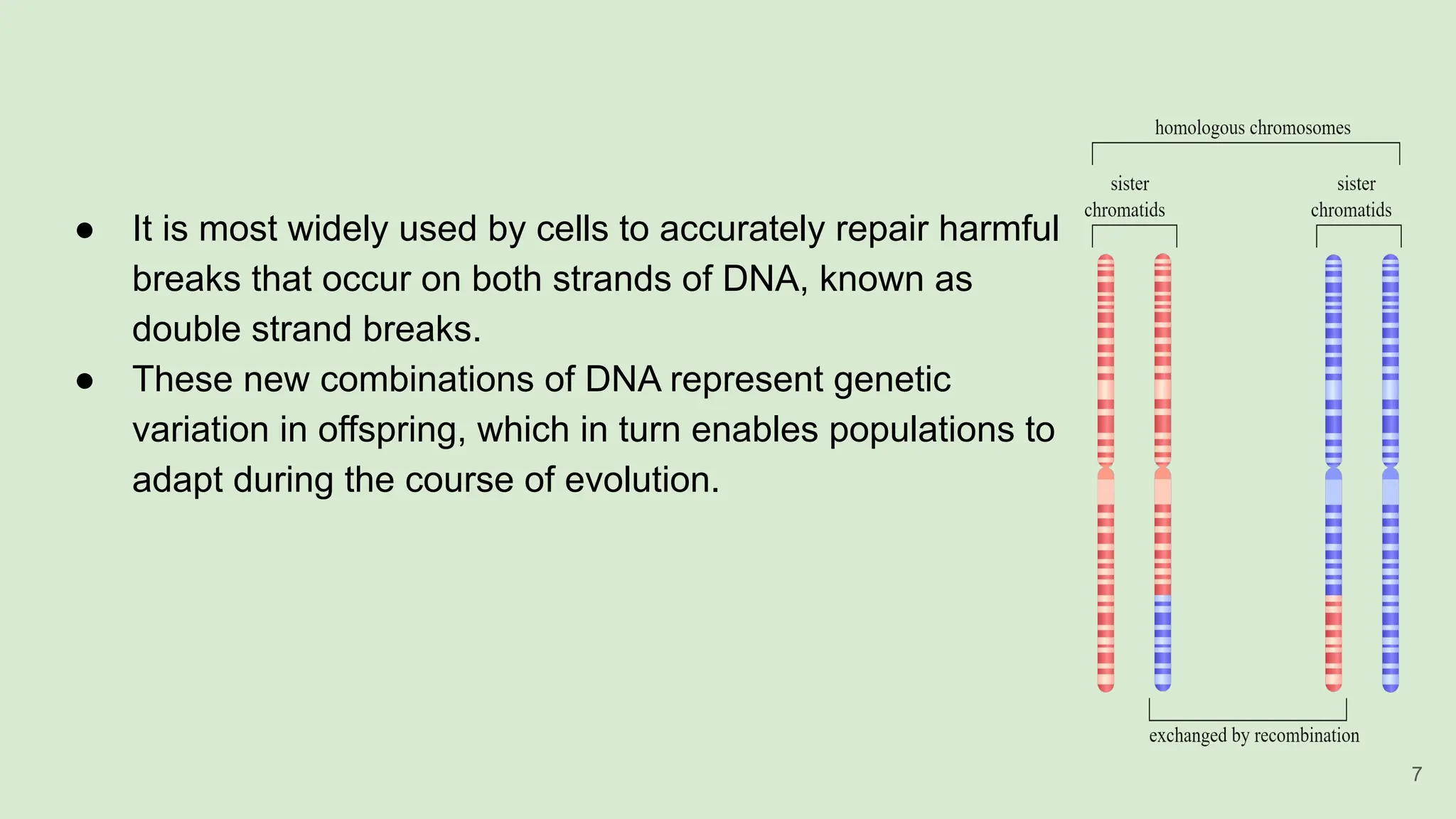 ● It is most widely used by cells to accurately repair harmful breaks that occur on both strands of DNA, known as double strand breaks.
● These new combinations of DNA represent genetic variation in offspring, which in turn enables populations to adapt during the course of evolution.

homologous chromosomes

sister chromatids

sister chromatids

exchanged by recombination

7